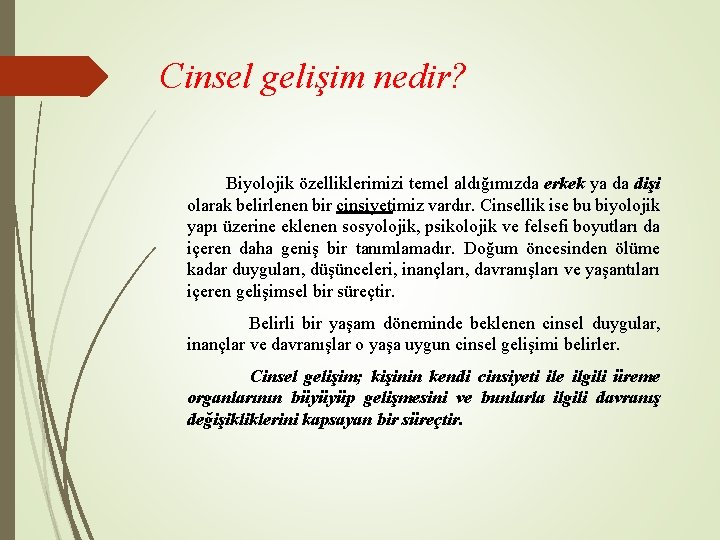 Cinsel gelişim nedir?

Biyolojik özelliklerimizi temel aldığımızda erkek ya da dişi olarak belirlenen bir cinsiyetimiz vardır. Cinsellik ise bu biyolojik yapı üzerine eklenen sosyolojik, psikolojik ve felsefi boyutları da içeren daha geniş bir tanımlamadır. Doğum öncesinden ölüme kadar duyguları, düşünceleri, inançları, davranışları ve yaşantıları içeren gelişimsel bir süreçtir.

Belirli bir yaşam döneminde beklenen cinsel duygular, inançlar ve davranışlar o yaşa uygun cinsel gelişimi belirler.

Cinsel gelişim; kişinin kendi cinsiyeti ile ilgili üreme organlarının büyüyüp gelişmesini ve bunlarla ilgili davranış değişikliklerini kapsayan bir süreçtir.